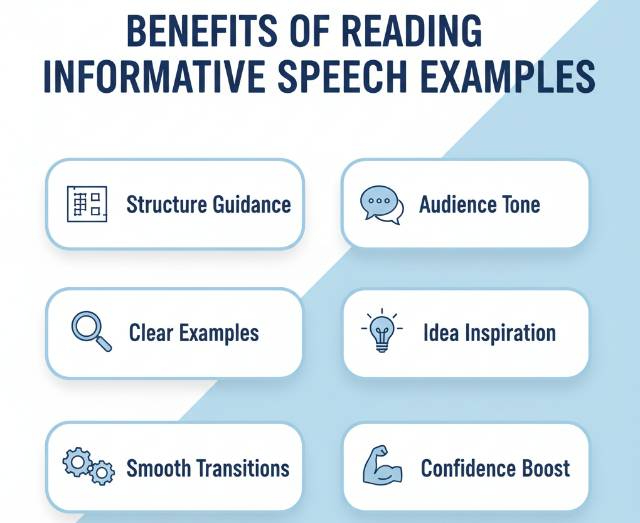 BENEFITS OF READING INFORMATIVE SPEECH EXAMPLES

Structure Guidance

Audience Tone

Clear Examples

Idea Inspiration

Smooth Transitions

Confidence Boost